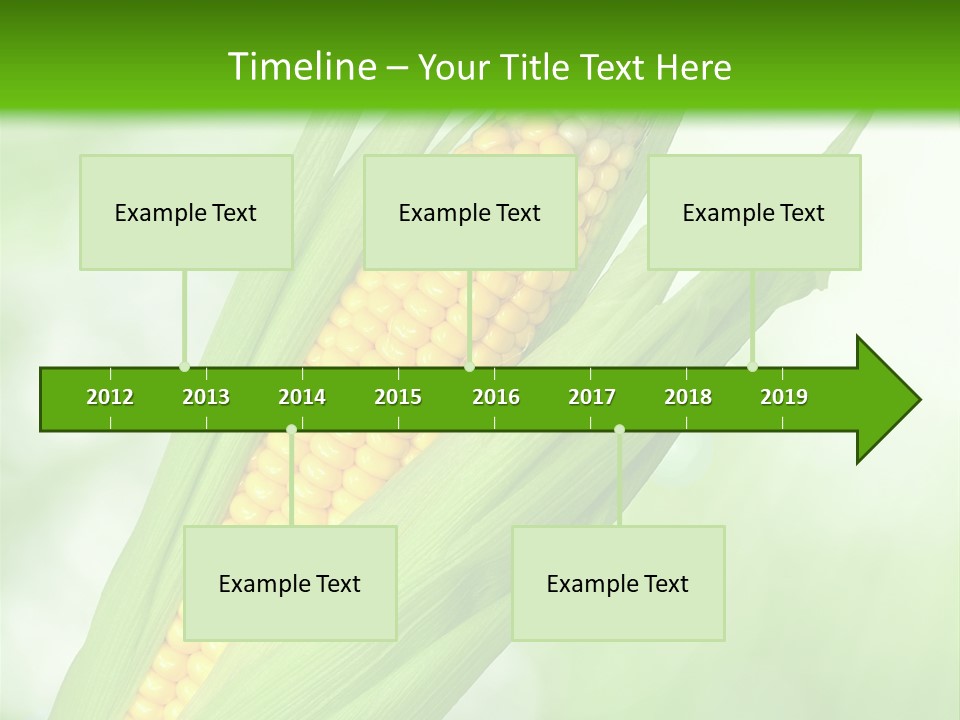 Timeline – Your Title Text Here

Example Text

Example Text

Example Text

2012 2013 2014 2015 2016 2017 2018 2019

Example Text

Example Text